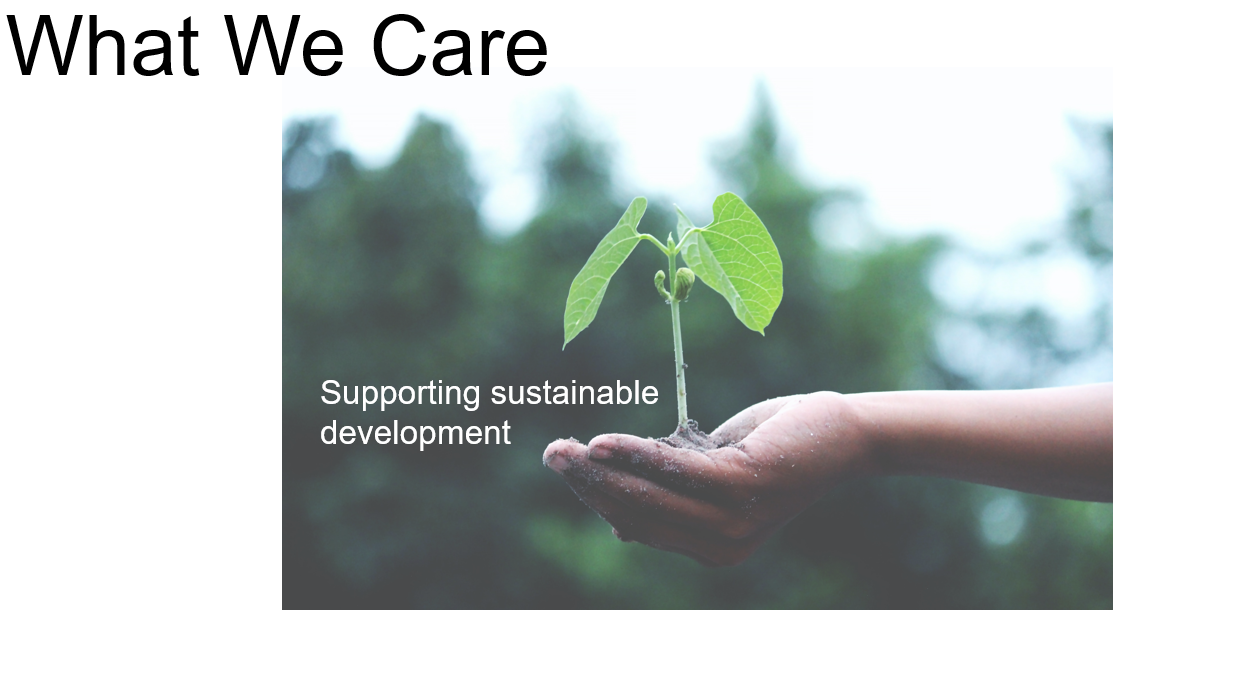 What We Care

Supporting sustainable development